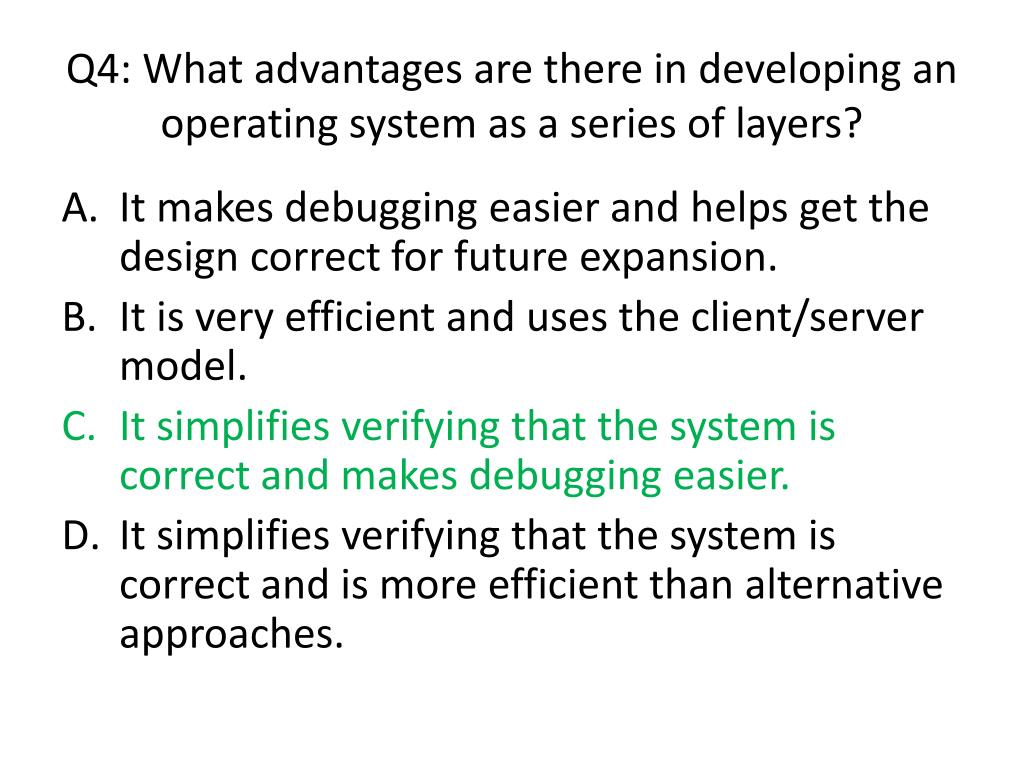 Q4: What advantages are there in developing an operating system as a series of layers?

A. It makes debugging easier and helps get the design correct for future expansion.
B. It is very efficient and uses the client/server model.
C. It simplifies verifying that the system is correct and makes debugging easier.
D. It simplifies verifying that the system is correct and is more efficient than alternative approaches.